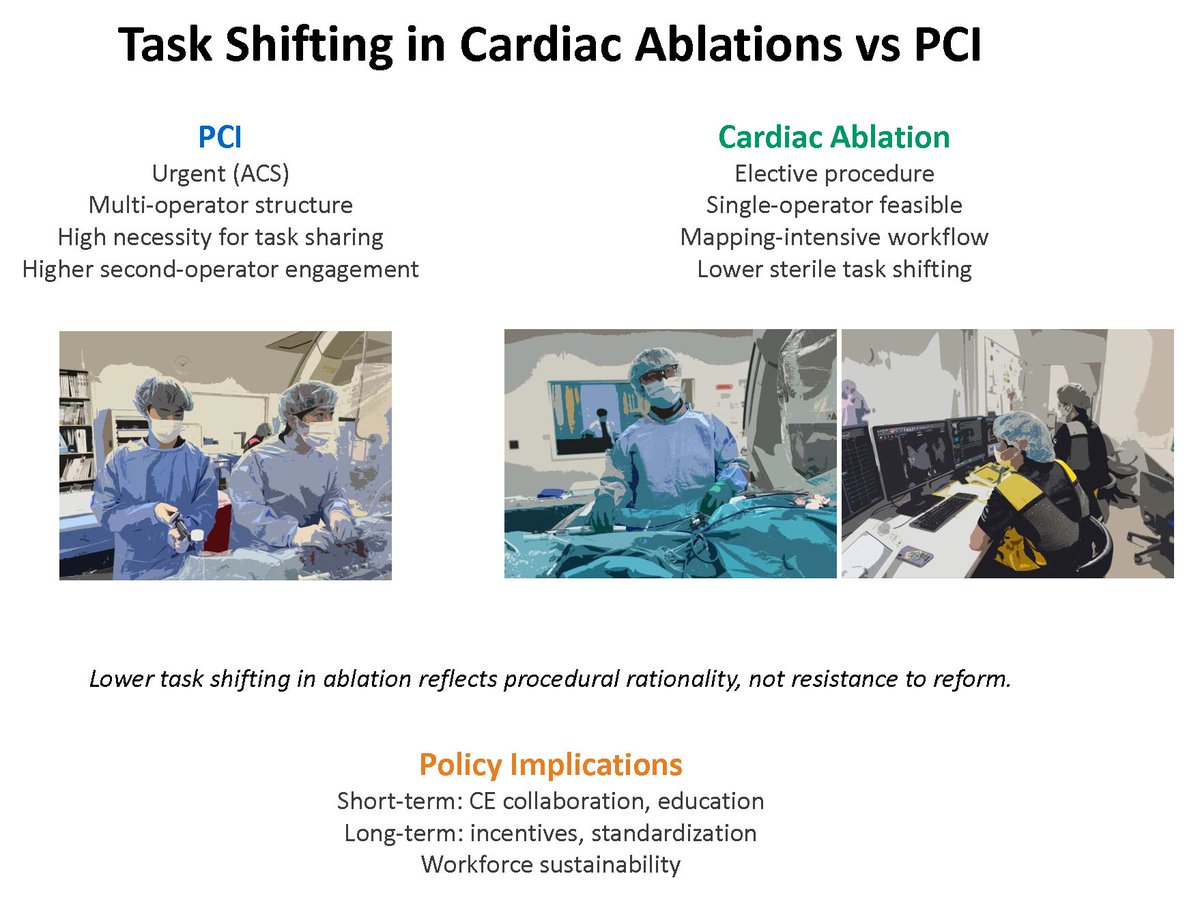 Task Shifting in Cardiac Ablations vs PCI

PCI
Urgent (ACS)
Multi-operator structure
High necessity for task sharing
Higher second-operator engagement

Cardiac Ablation
Elective procedure
Single-operator feasible
Mapping-intensive workflow
Lower sterile task shifting

Lower task shifting in ablation reflects procedural rationality, not resistance to reform.

Policy Implications
Short-term: CE collaboration, education
Long-term: incentives, standardization
Workforce sustainability